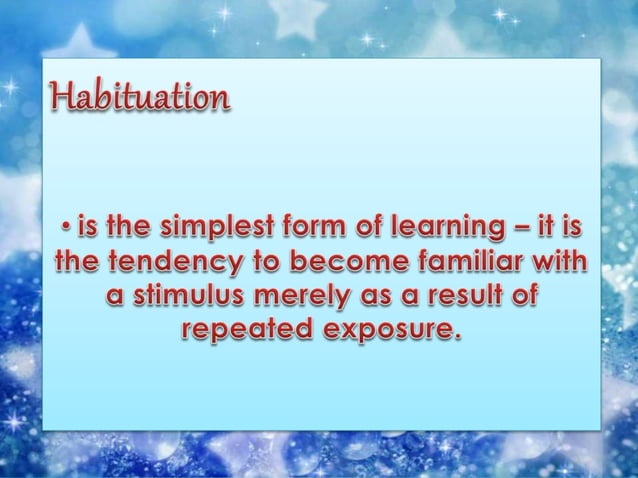 Habituation

• is the simplest form of learning – it is the tendency to become familiar with a stimulus merely as a result of repeated exposure.